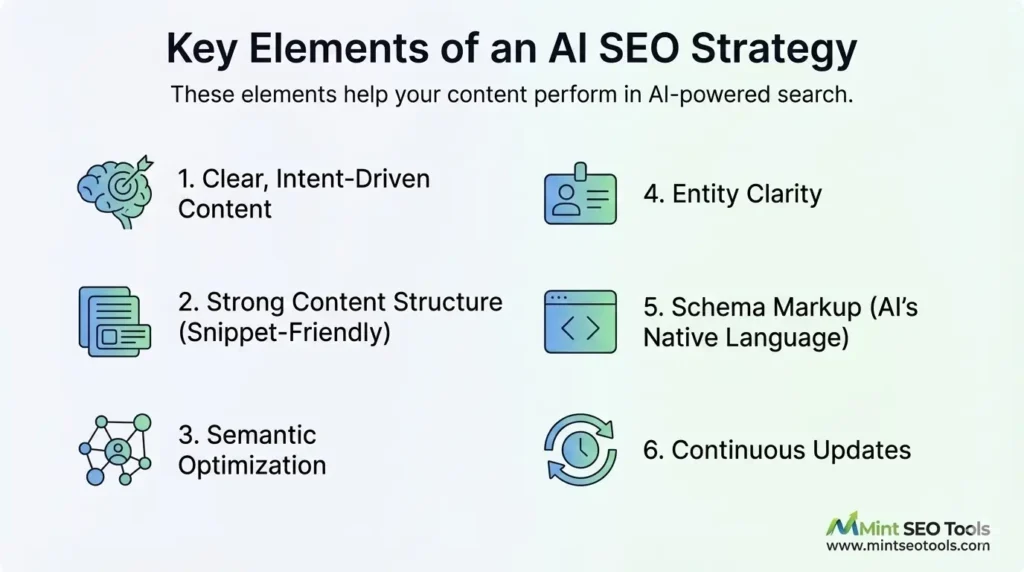 Key Elements of an AI SEO Strategy

These elements help your content perform in AI-powered search.

1. Clear, Intent-Driven Content

2. Strong Content Structure (Snippet-Friendly)

3. Semantic Optimization

4. Entity Clarity

5. Schema Markup (AI's Native Language)

6. Continuous Updates

Mint SEO Tools
www.mintseotools.com